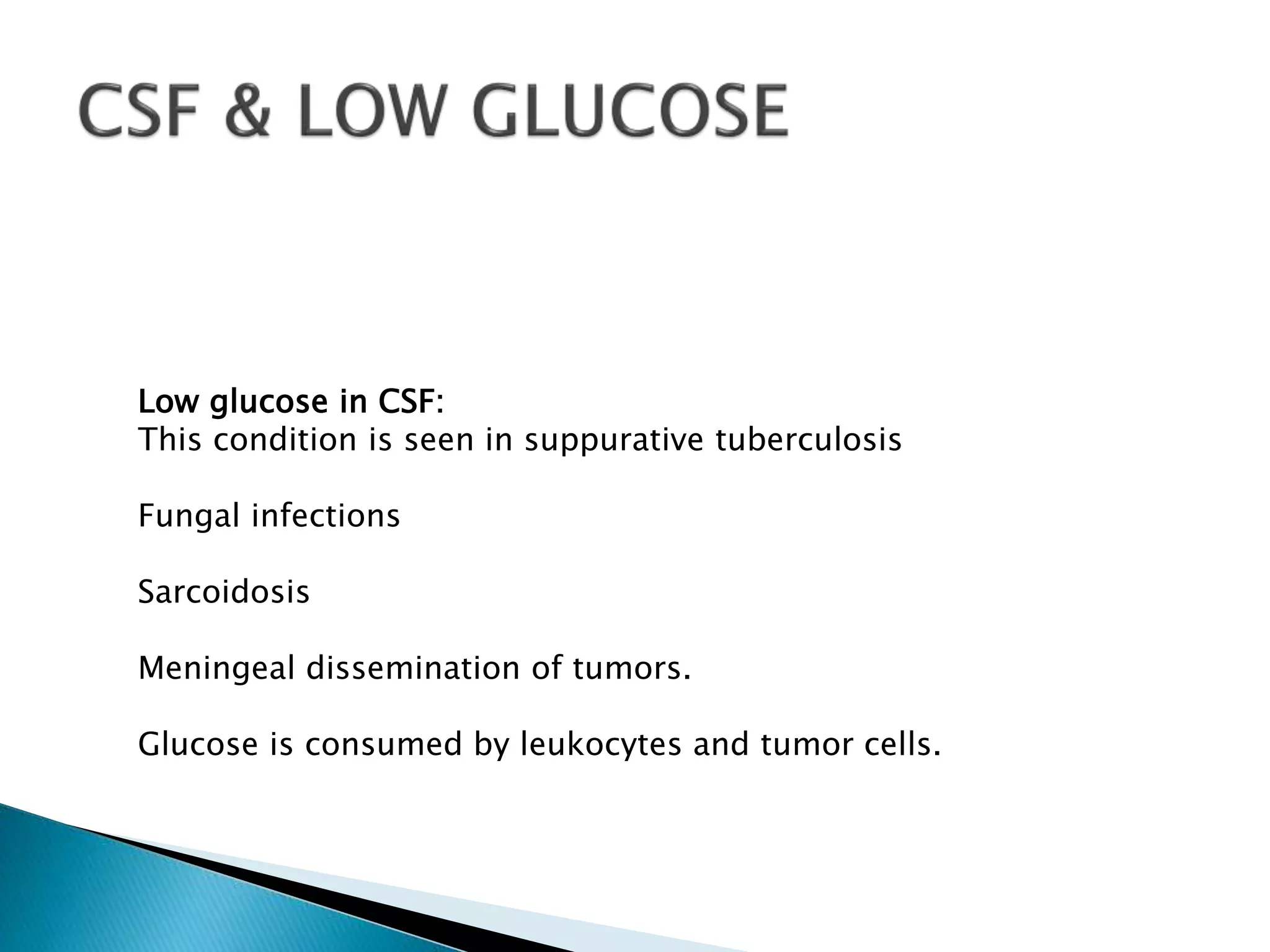 CSF & LOW GLUCOSE

Low glucose in CSF:
This condition is seen in suppurative tuberculosis

Fungal infections

Sarcoidosis

Meningeal dissemination of tumors.

Glucose is consumed by leukocytes and tumor cells.